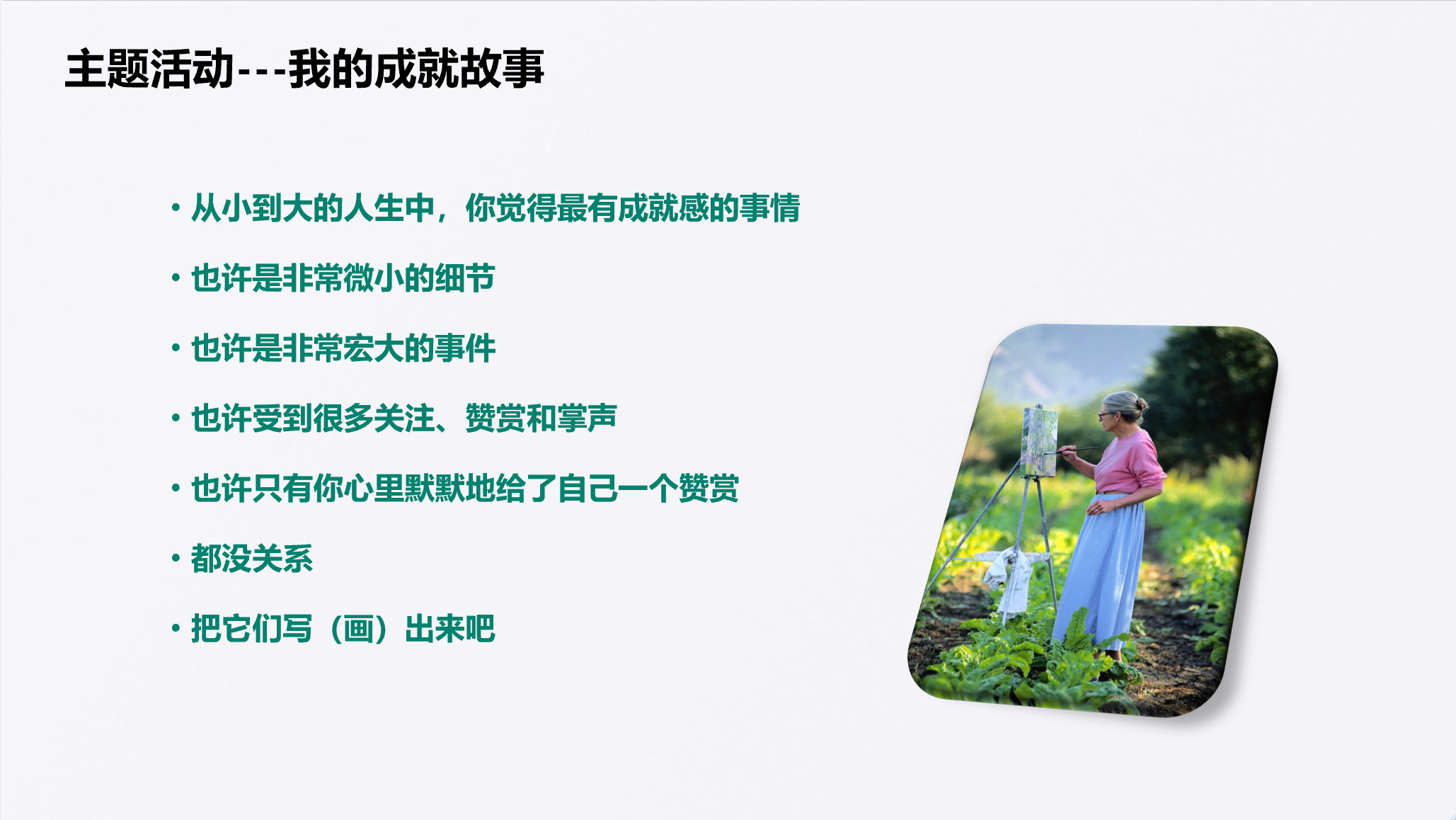 主题活动---我的成就故事

• 从小到大的人生中，你觉得最有成就感的事情

• 也许是非常微小的细节

• 也许是非常宏大的事件

• 也许受到很多关注、赞赏和掌声

• 也许只有你心里默默地给了自己一个赞赏

• 都没关系

• 把它们写（画）出来吧